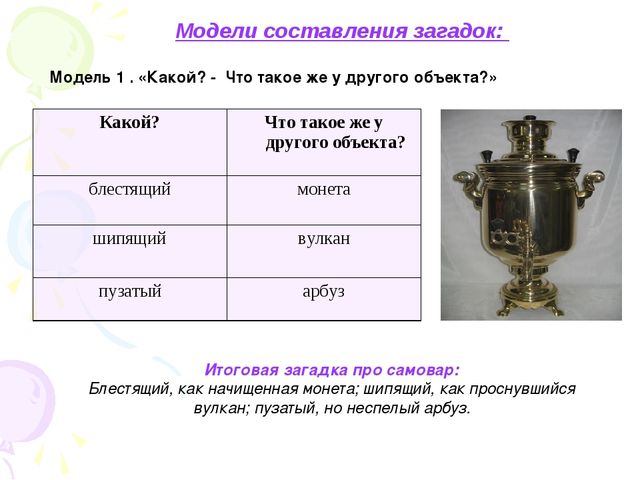 Модели составления загадок:

Модель 1 . «Какой? - Что такое же у другого объекта?»

| Какой? | Что такое же у другого объекта? |
|---|---|
| блестящий | монета |
| шипящий | вулкан |
| пузатый | арбуз |

Итоговая загадка про самовар:
Блестящий, как начищенная монета; шипящий, как проснувшийся вулкан; пузатый, но неспелый арбуз.